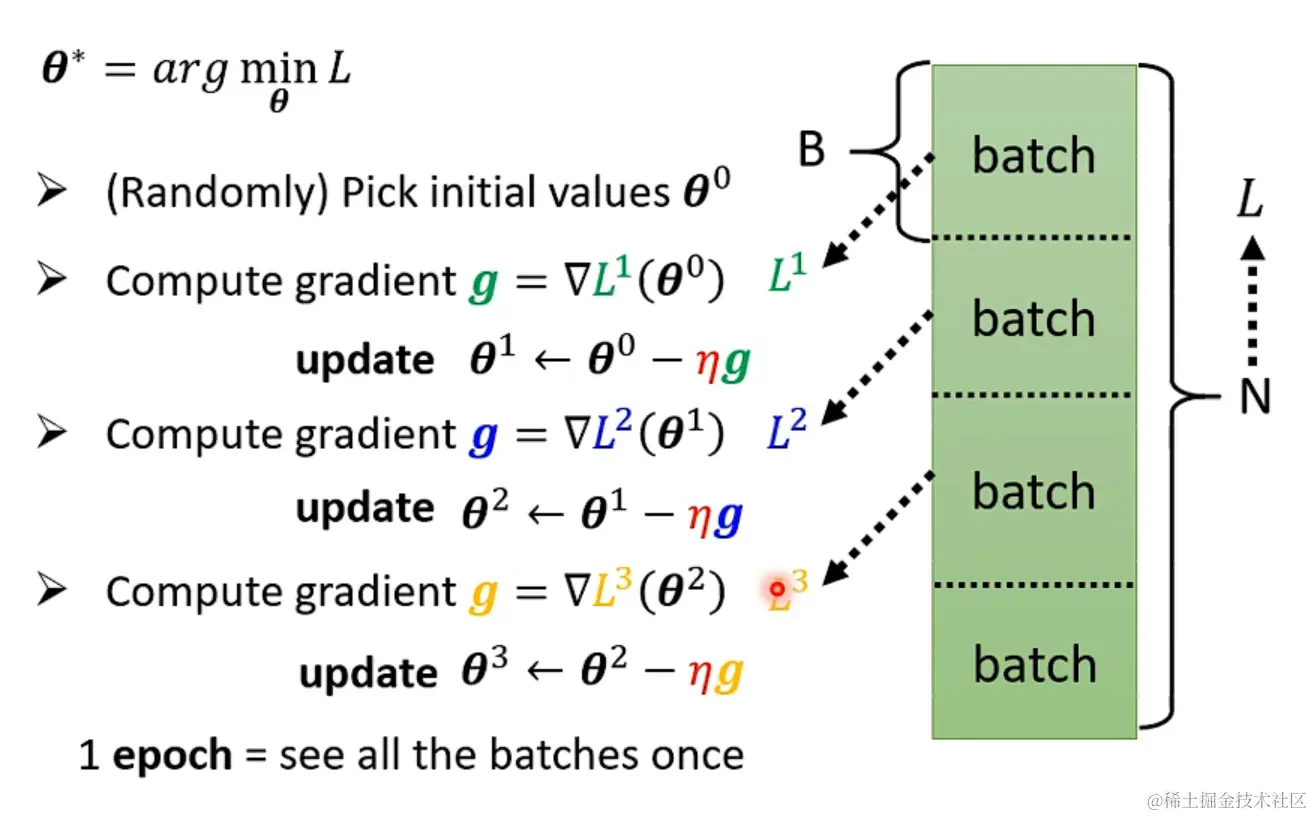 $\boldsymbol{\theta}^* = arg \min_{\boldsymbol{\theta}} L$

➢ (Randomly) Pick initial values $\boldsymbol{\theta}^0$

➢ Compute gradient $\boldsymbol{g} = \nabla L^1(\boldsymbol{\theta}^0)$ $L^1$

**update** $\boldsymbol{\theta}^1 \leftarrow \boldsymbol{\theta}^0 - \eta \boldsymbol{g}$

➢ Compute gradient $\boldsymbol{g} = \nabla L^2(\boldsymbol{\theta}^1)$ $L^2$

**update** $\boldsymbol{\theta}^2 \leftarrow \boldsymbol{\theta}^1 - \eta \boldsymbol{g}$

➢ Compute gradient $\boldsymbol{g} = \nabla L^3(\boldsymbol{\theta}^2)$ $L^3$

**update** $\boldsymbol{\theta}^3 \leftarrow \boldsymbol{\theta}^2 - \eta \boldsymbol{g}$

1 **epoch** = see all the batches once

B

batch

batch

batch

batch

$L$

N

@稀土掘金技术社区